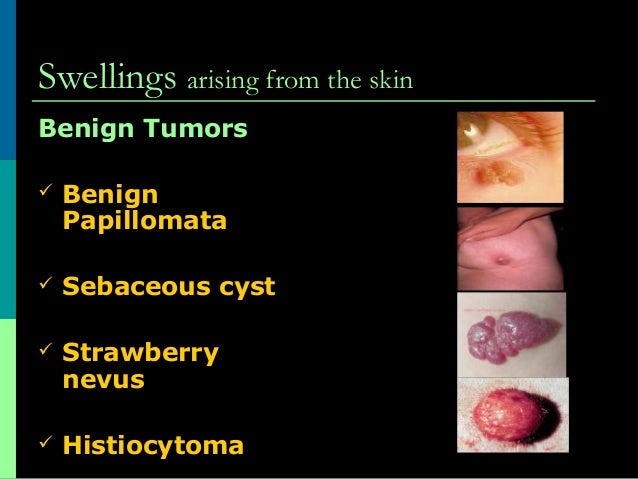 Swellings arising from the skin

Benign Tumors

✓ Benign Papillomata

✓ Sebaceous cyst

✓ Strawberry nevus

✓ Histiocytoma